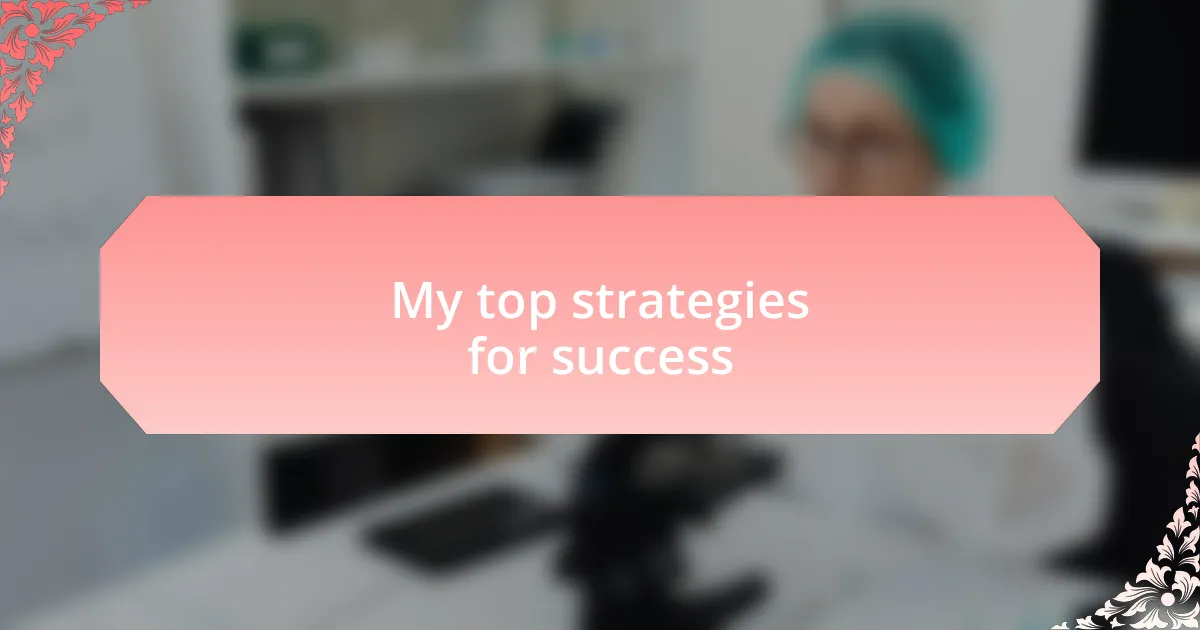 My top strategies for success